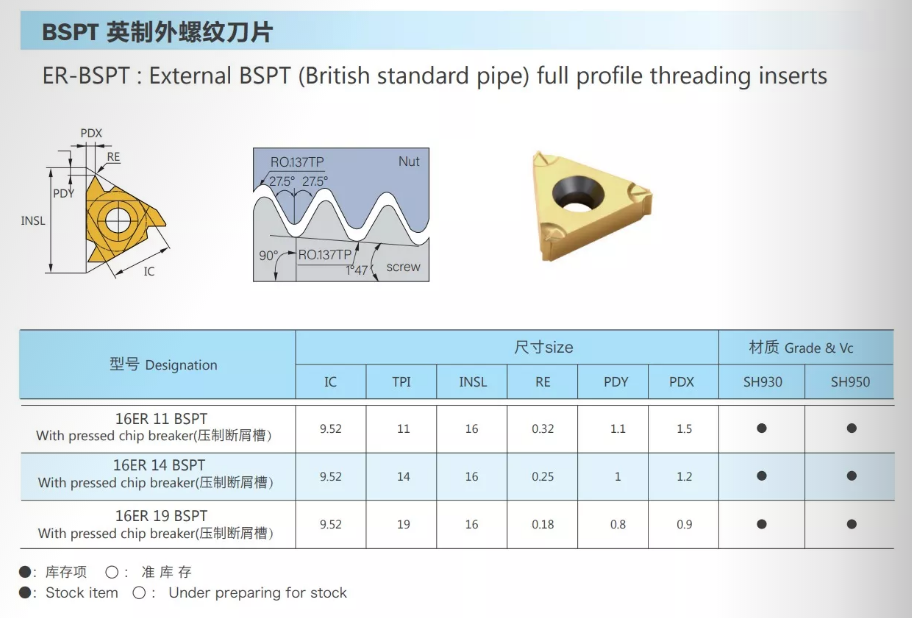 BSPT 英制外螺纹刀片

ER-BSPT : External BSPT (British standard pipe) full profile threading inserts

PDX
RE
PDY
INSL
IC

R0.137TP
Nut
27.5° 27.5°
90°
R0.137TP
1°47'
screw

| 型号 Designation | 尺寸size | | | | | | 材质 Grade & Vc | |
|---|---|---|---|---|---|---|---|---|
| | IC | TPI | INSL | RE | PDY | PDX | SH930 | SH950 |
| 16ER 11 BSPT With pressed chip breaker(压制断屑槽) | 9.52 | 11 | 16 | 0.32 | 1.1 | 1.5 | ● | ● |
| 16ER 14 BSPT With pressed chip breaker(压制断屑槽) | 9.52 | 14 | 16 | 0.25 | 1 | 1.2 | ● | ● |
| 16ER 19 BSPT With pressed chip breaker(压制断屑槽) | 9.52 | 19 | 16 | 0.18 | 0.8 | 0.9 | ● | ● |

●: 库存项 ○: 准 库 存
●: Stock item ○: Under preparing for stock